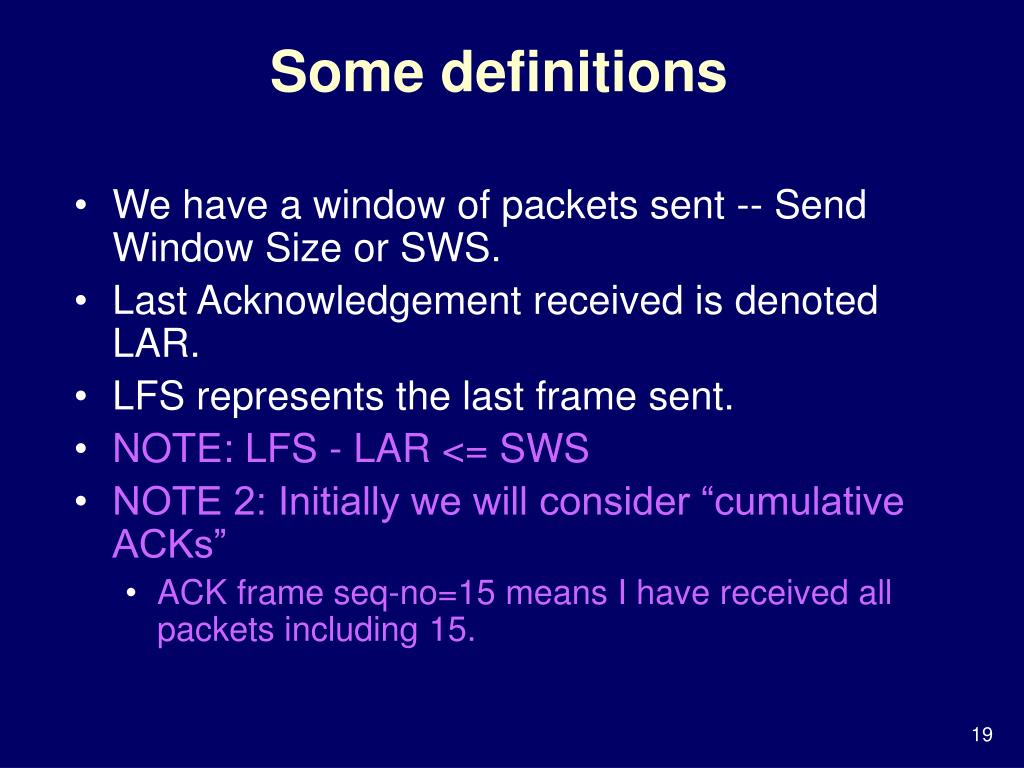 Some definitions

• We have a window of packets sent -- Send Window Size or SWS.
• Last Acknowledgement received is denoted LAR.
• LFS represents the last frame sent.
• NOTE: LFS - LAR <= SWS
• NOTE 2: Initially we will consider “cumulative ACKs”
  • ACK frame seq-no=15 means I have received all packets including 15.

19